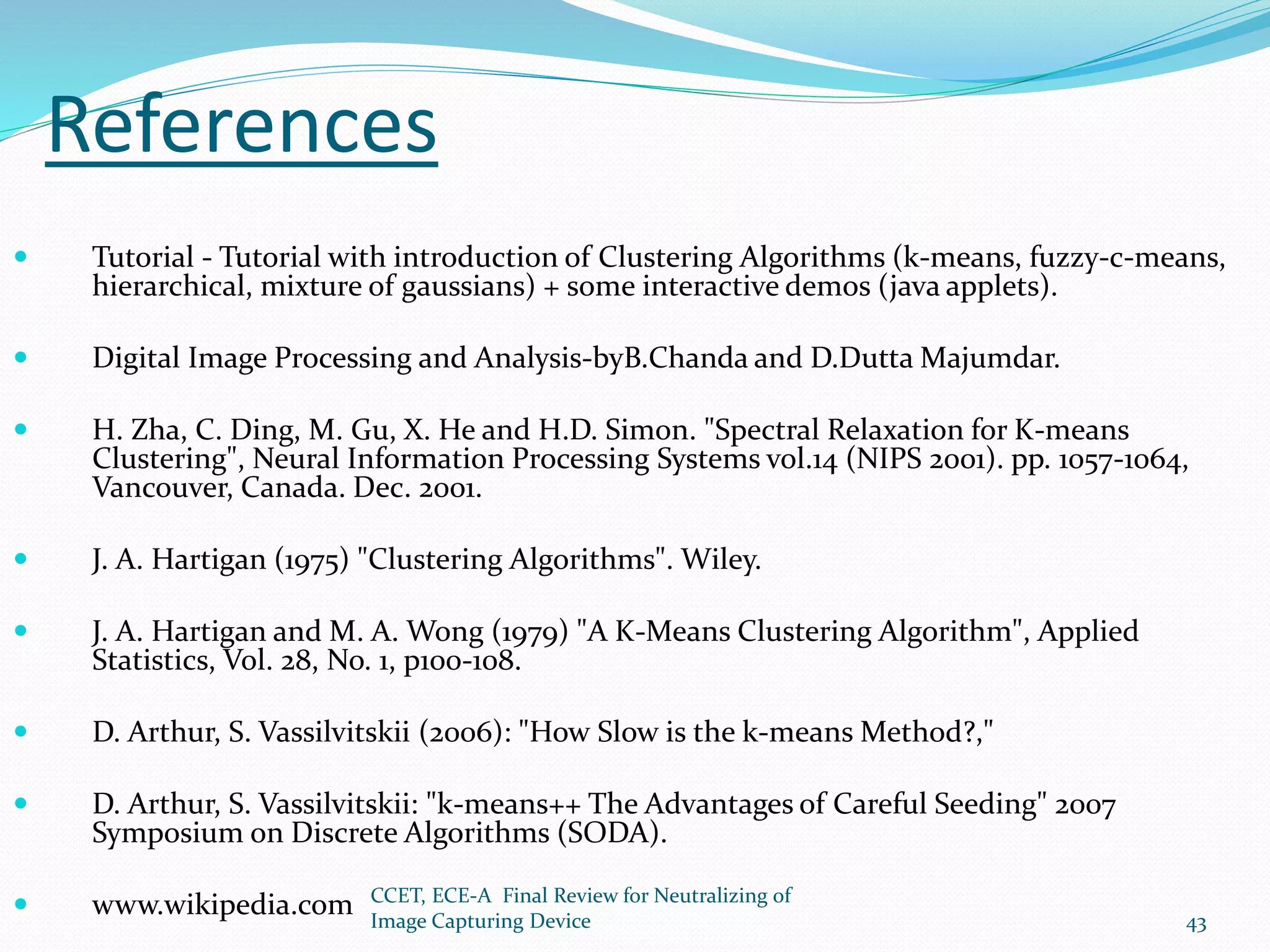 References

- Tutorial - Tutorial with introduction of Clustering Algorithms (k-means, fuzzy-c-means, hierarchical, mixture of gaussians) + some interactive demos (java applets).
- Digital Image Processing and Analysis-byB.Chanda and D.Dutta Majumdar.
- H. Zha, C. Ding, M. Gu, X. He and H.D. Simon. "Spectral Relaxation for K-means Clustering", Neural Information Processing Systems vol.14 (NIPS 2001). pp. 1057-1064, Vancouver, Canada. Dec. 2001.
- J. A. Hartigan (1975) "Clustering Algorithms". Wiley.
- J. A. Hartigan and M. A. Wong (1979) "A K-Means Clustering Algorithm", Applied Statistics, Vol. 28, No. 1, p100-108.
- D. Arthur, S. Vassilvitskii (2006): "How Slow is the k-means Method?,"
- D. Arthur, S. Vassilvitskii: "k-means++ The Advantages of Careful Seeding" 2007 Symposium on Discrete Algorithms (SODA).
- www.wikipedia.com

CCET, ECE-A Final Review for Neutralizing of Image Capturing Device

43